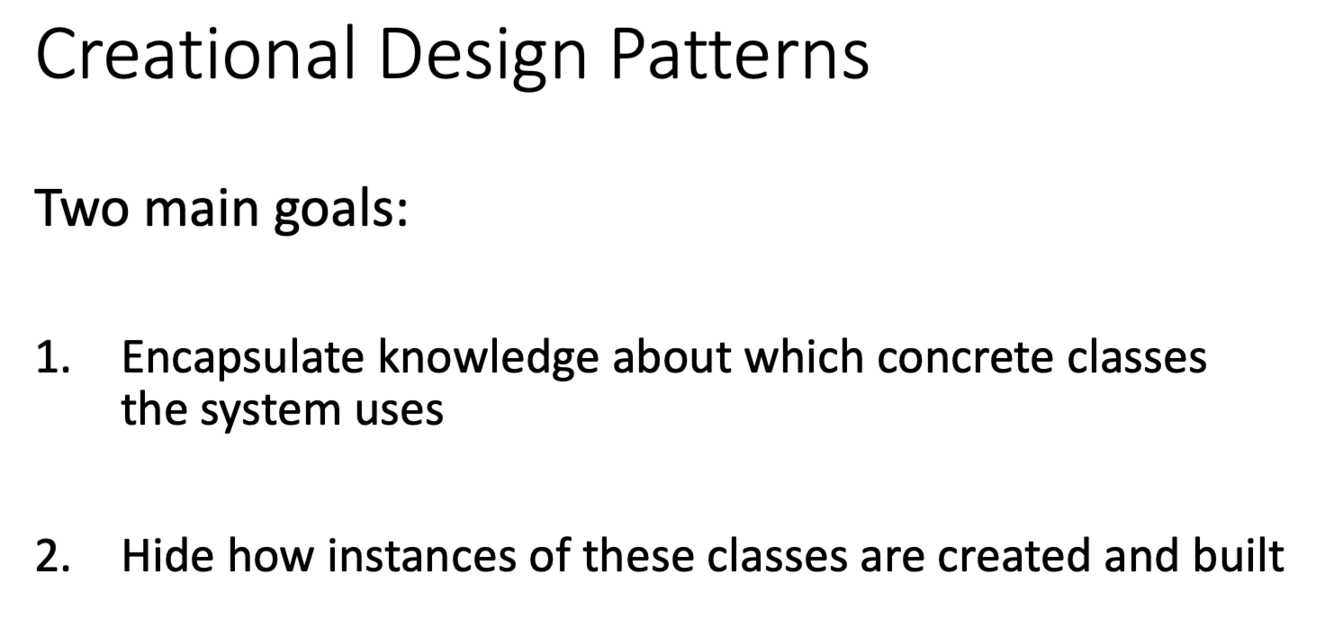 Creational Design Patterns

Two main goals:

1. Encapsulate knowledge about which concrete classes the system uses

2. Hide how instances of these classes are created and built